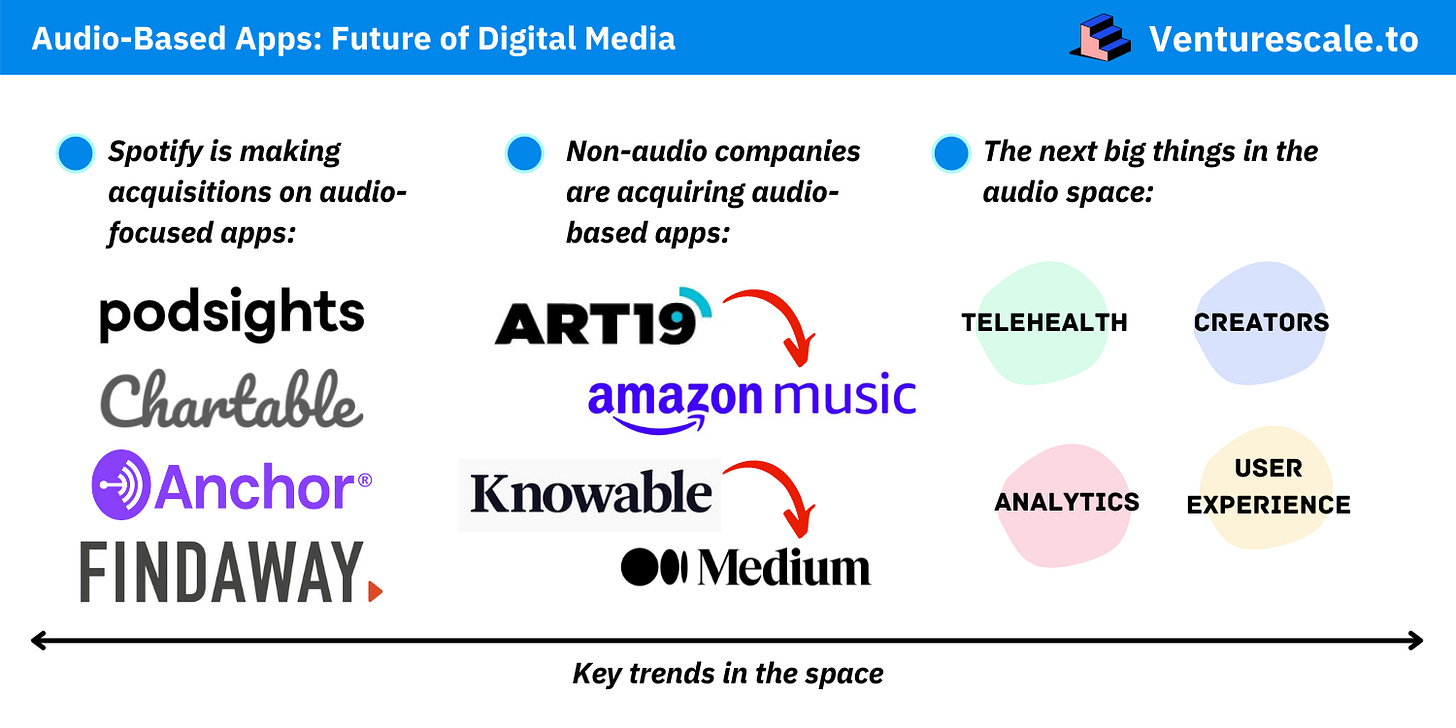 Audio-Based Apps: Future of Digital Media

Venturescale.to

Spotify is making acquisitions on audio-focused apps:

podsights

Chartable

Anchor®

FINDAWAY

Non-audio companies are acquiring audio-based apps:

ART19

amazon music

Knowable

Medium

The next big things in the audio space:

TELEHEALTH

CREATORS

ANALYTICS

USER EXPERIENCE

Key trends in the space